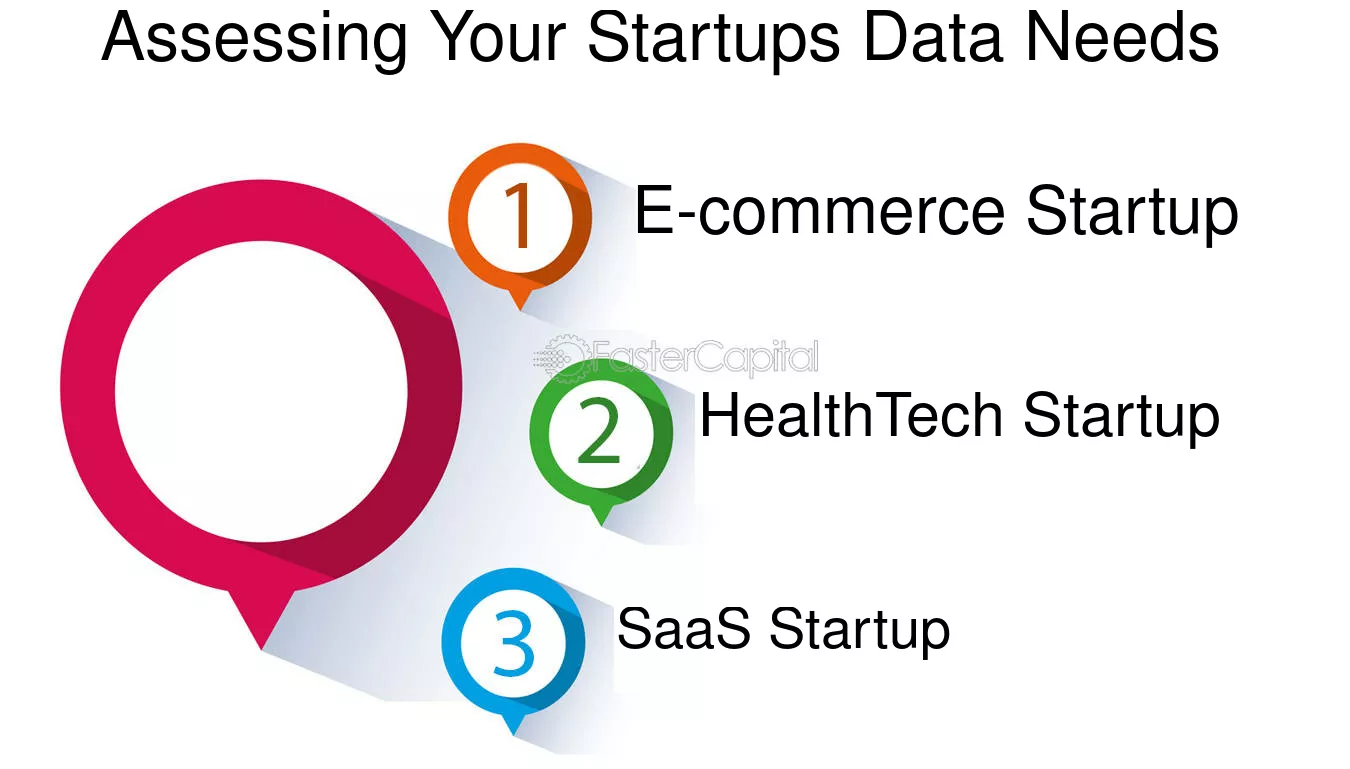 Assessing Your Startups Data Needs

1 E-commerce Startup

FasterCapital

2 HealthTech Startup

3 SaaS Startup